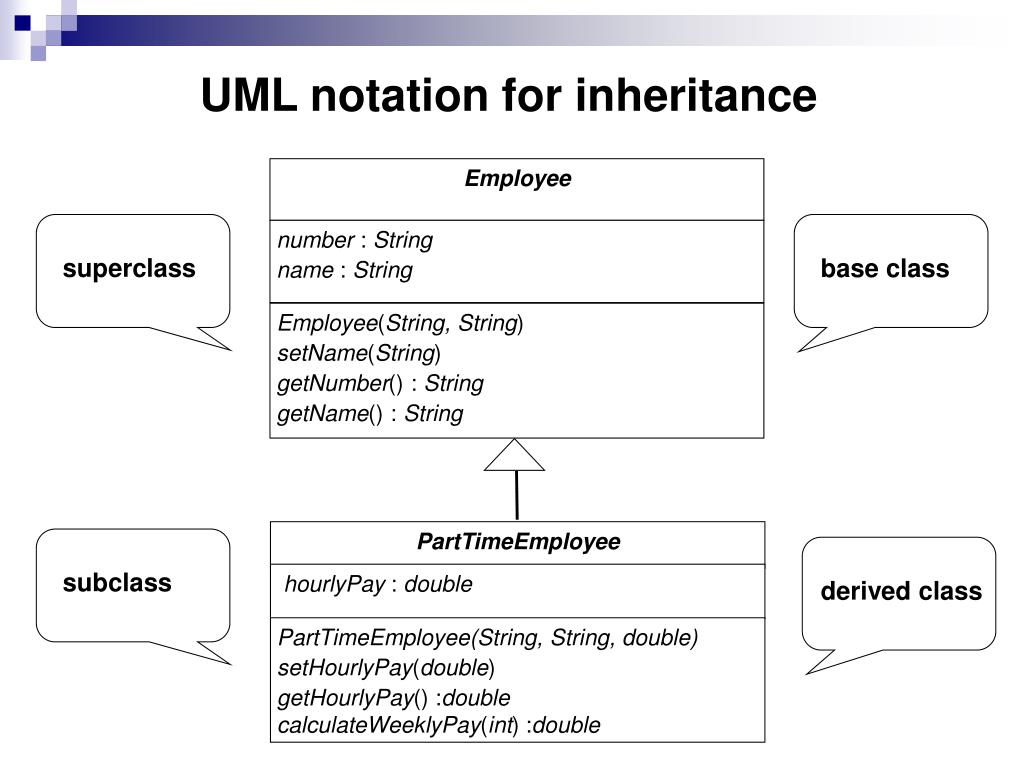 UML notation for inheritance

superclass

Employee

number : String
name : String

Employee(String, String)
setName(String)
getNumber() : String
getName() : String

base class

subclass

PartTimeEmployee

hourlyPay : double

PartTimeEmployee(String, String, double)
setHourlyPay(double)
getHourlyPay() :double
calculateWeeklyPay(int) :double

derived class